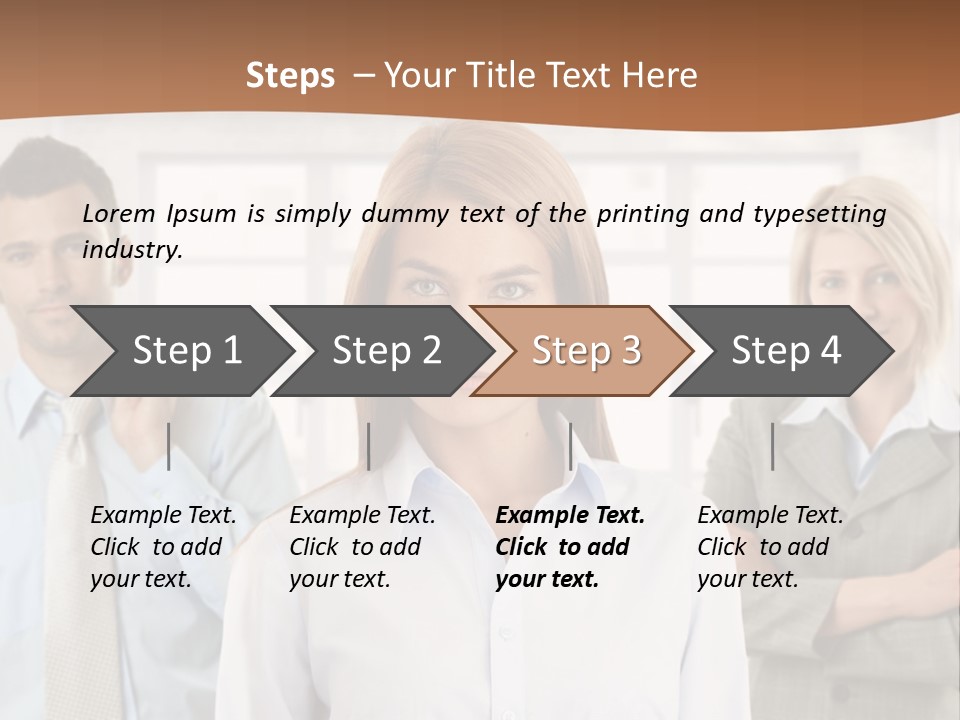 Steps – Your Title Text Here

Lorem Ipsum is simply dummy text of the printing and typesetting industry.

Step 1

Step 2

Step 3

Step 4

Example Text. Click to add your text.

Example Text. Click to add your text.

Example Text. Click to add your text.

Example Text. Click to add your text.